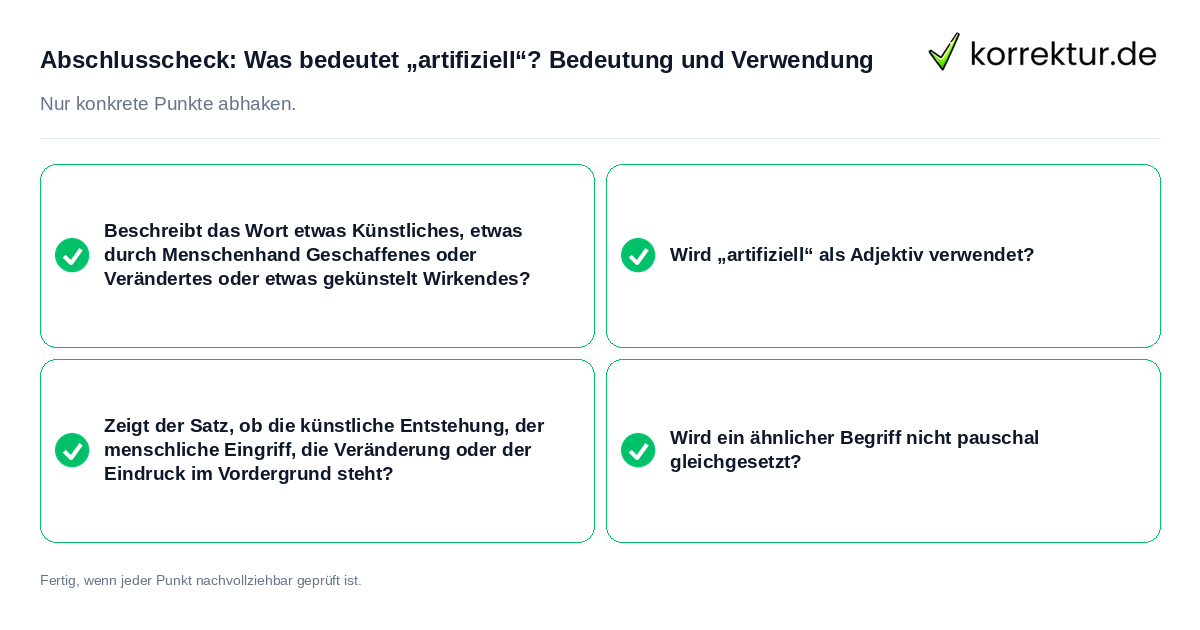 Abschlusscheck: Was bedeutet „artifiziell“? Bedeutung und Verwendung

korrektur.de

Nur konkrete Punkte abhaken.

Beschreibt das Wort etwas Künstliches, etwas durch Menschenhand Geschaffenes oder Verändertes oder etwas gekünstelt Wirkendes?

Wird „artifiziell“ als Adjektiv verwendet?

Zeigt der Satz, ob die künstliche Entstehung, der menschliche Eingriff, die Veränderung oder der Eindruck im Vordergrund steht?

Wird ein ähnlicher Begriff nicht pauschal gleichgesetzt?

Fertig, wenn jeder Punkt nachvollziehbar geprüft ist.